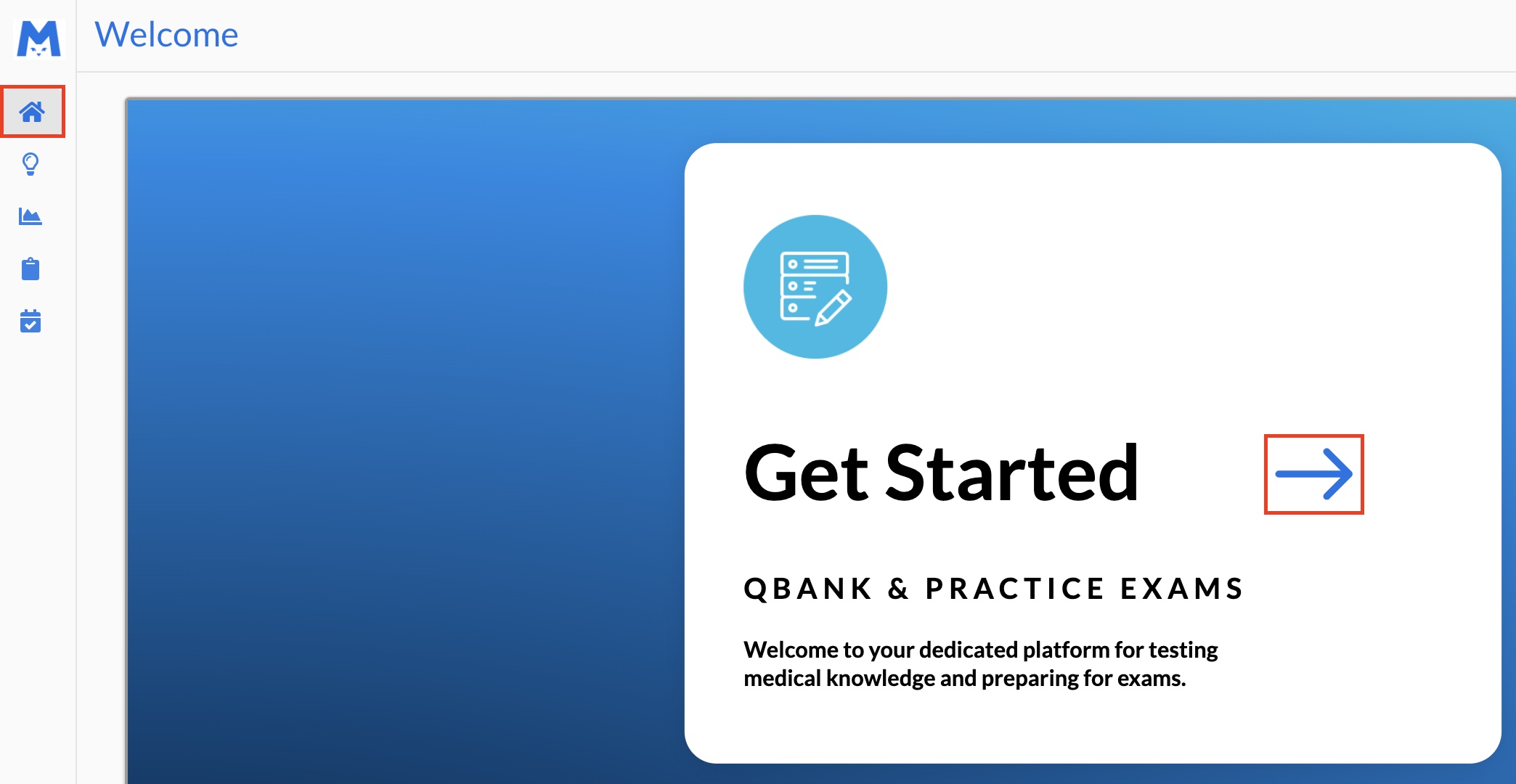 M

Welcome

Get Started

QBANK & PRACTICE EXAMS

Welcome to your dedicated platform for testing medical knowledge and preparing for exams.